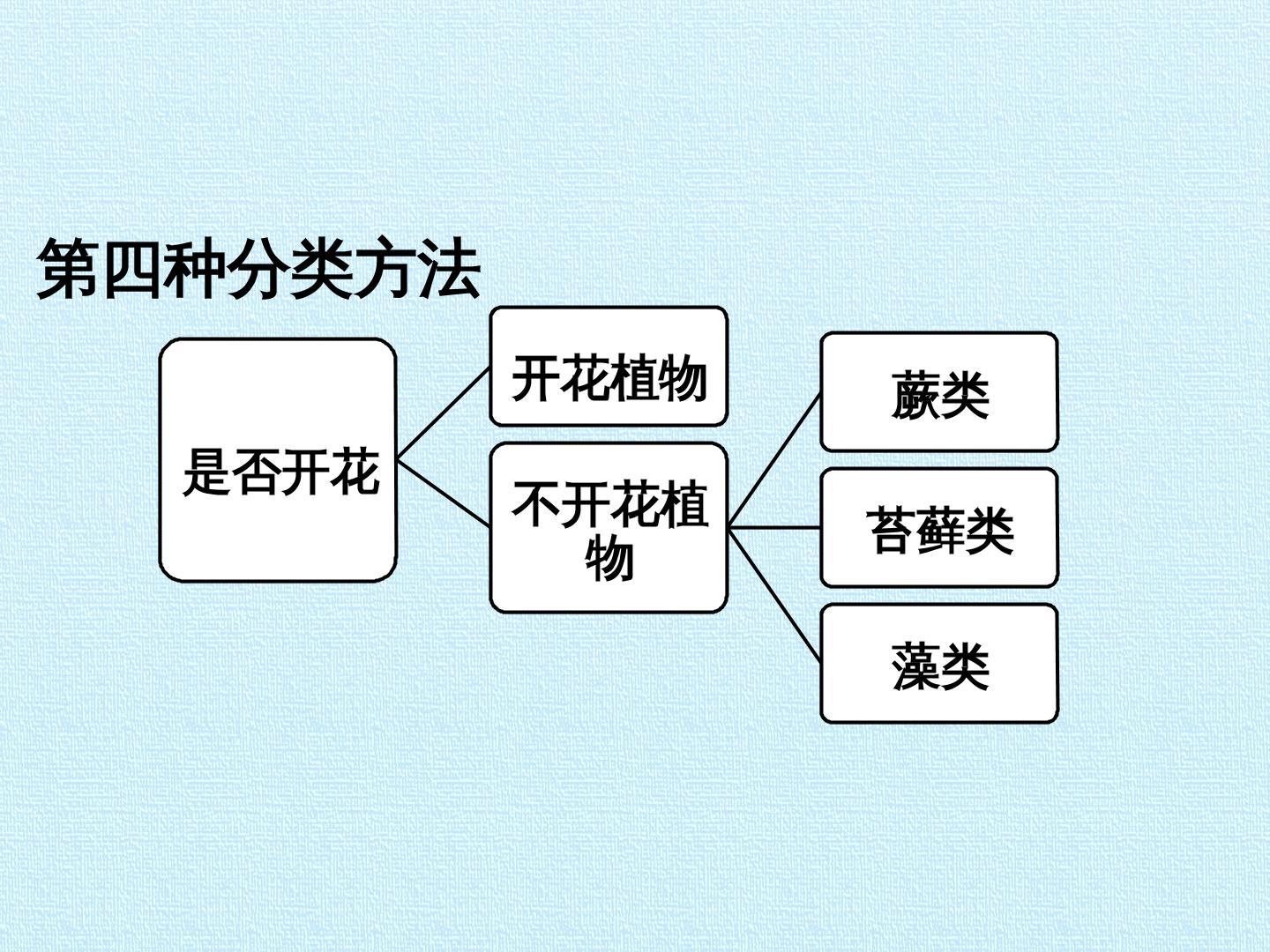 第四种分类方法

是否开花

开花植物

不开花植物

蕨类

苔藓类

藻类